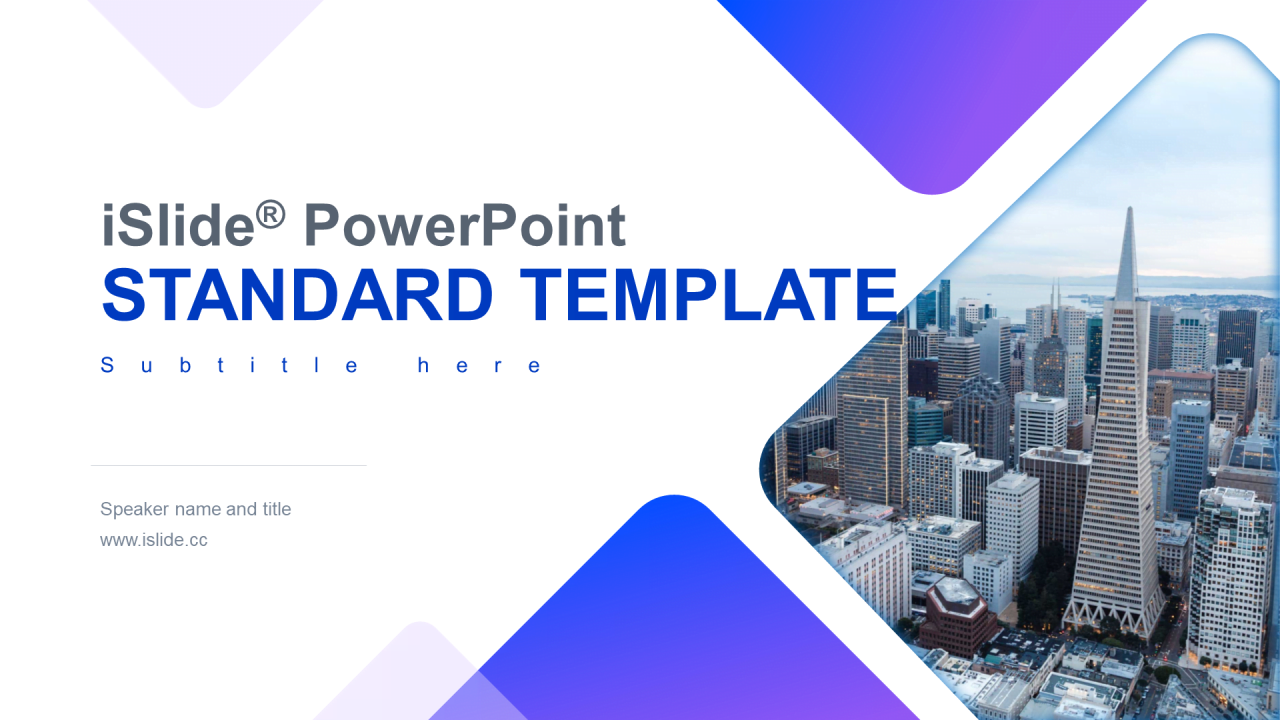 iSlide® PowerPoint
STANDARD TEMPLATE

Subtitle here

Speaker name and title
www.islide.cc